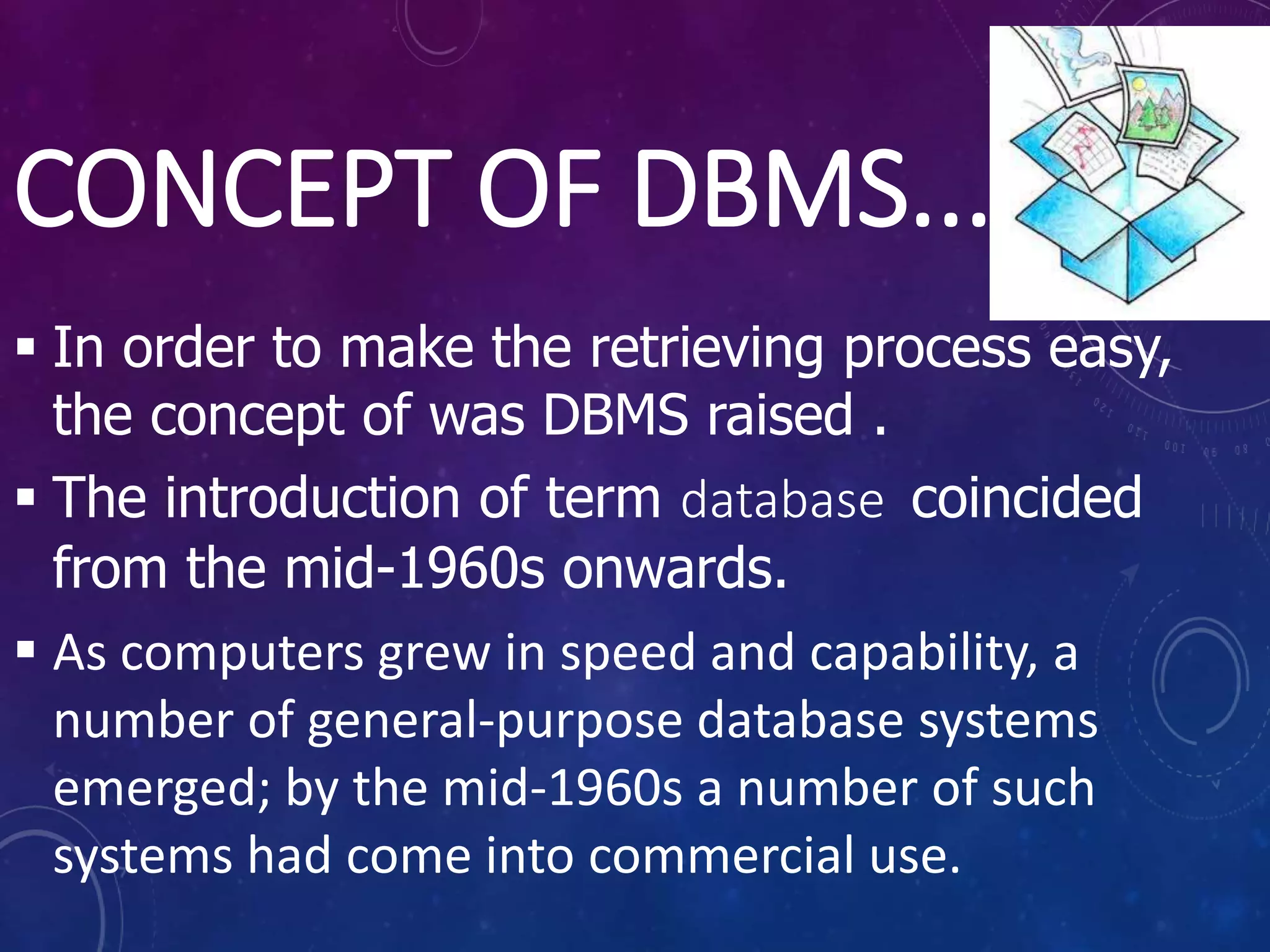 CONCEPT OF DBMS…

▪ In order to make the retrieving process easy, the concept of was DBMS raised .

▪ The introduction of term database coincided from the mid-1960s onwards.

▪ As computers grew in speed and capability, a number of general-purpose database systems emerged; by the mid-1960s a number of such systems had come into commercial use.